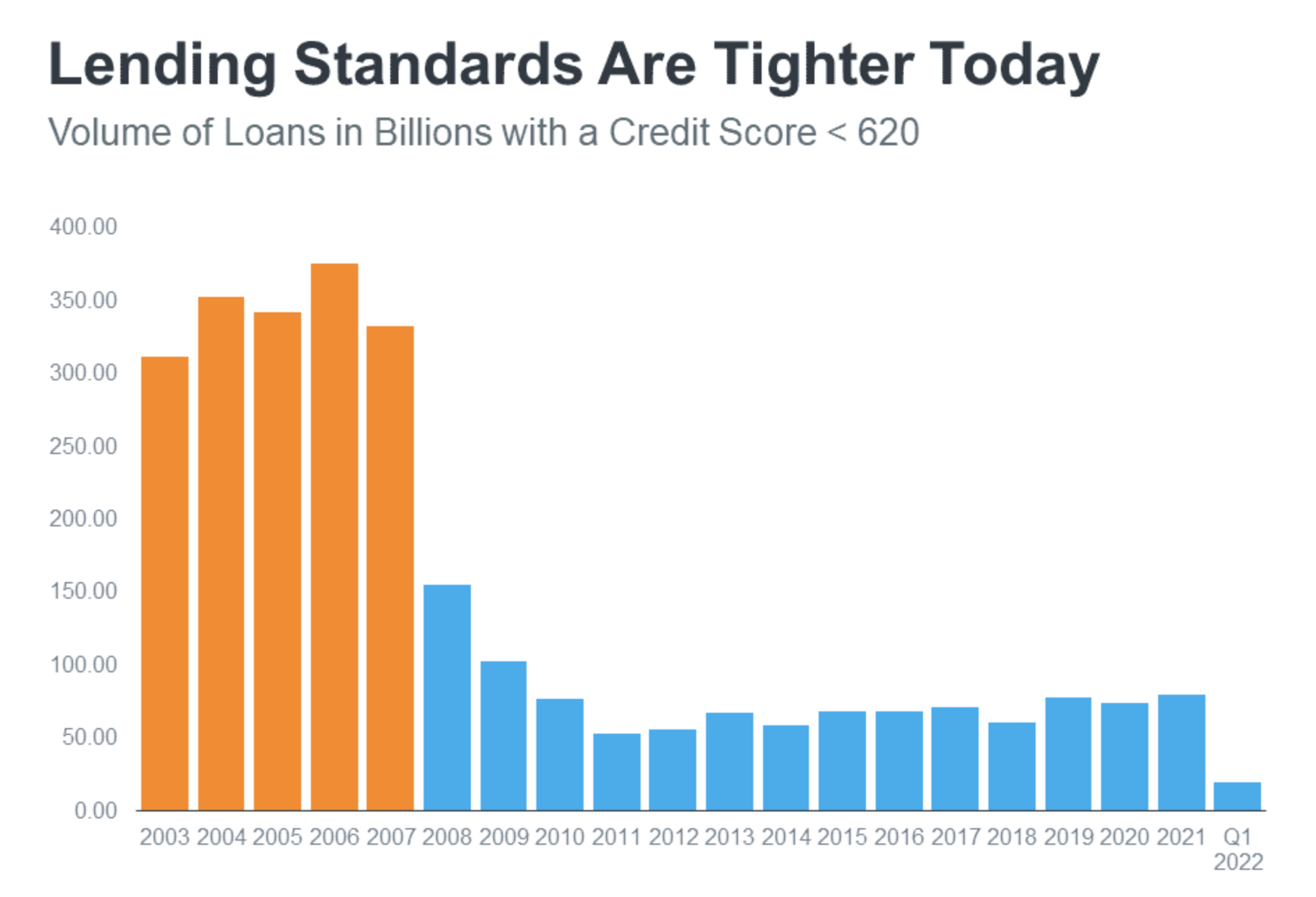 Lending Standards Are Tighter Today

Volume of Loans in Billions with a Credit Score < 620

400.00
350.00
300.00
250.00
200.00
150.00
100.00
50.00
0.00

2003 2004 2005 2006 2007 2008 2009 2010 2011 2012 2013 2014 2015 2016 2017 2018 2019 2020 2021 Q1 2022